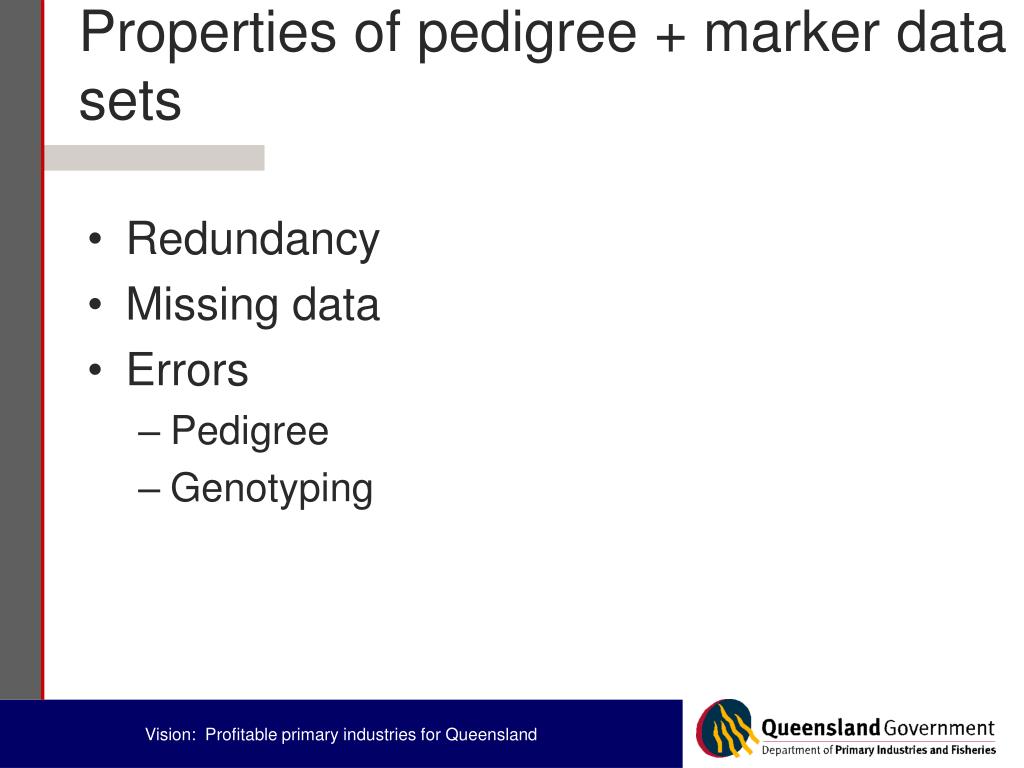 Properties of pedigree + marker data sets

• Redundancy
• Missing data
• Errors
– Pedigree
– Genotyping

Vision: Profitable primary industries for Queensland

Queensland Government
Department of Primary Industries and Fisheries